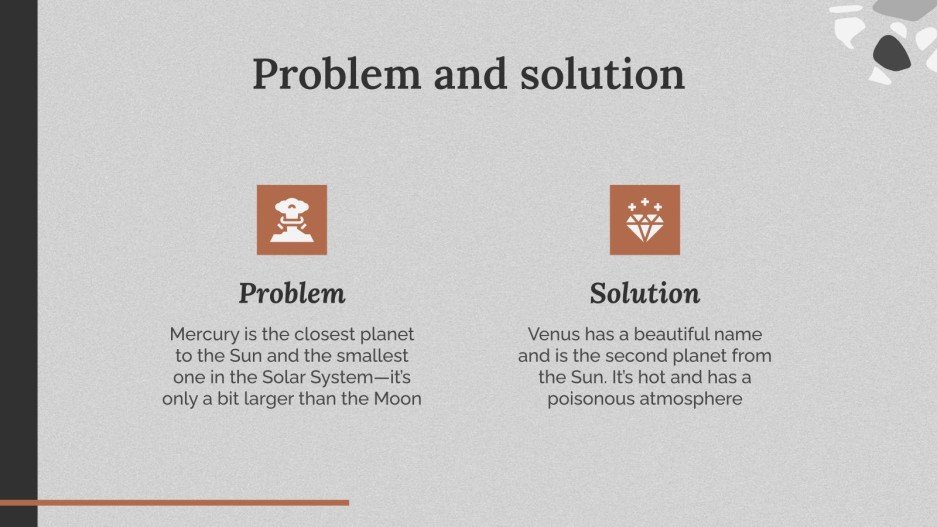 Problem and solution

Problem

Mercury is the closest planet to the Sun and the smallest one in the Solar System—it's only a bit larger than the Moon

Solution

Venus has a beautiful name and is the second planet from the Sun. It's hot and has a poisonous atmosphere